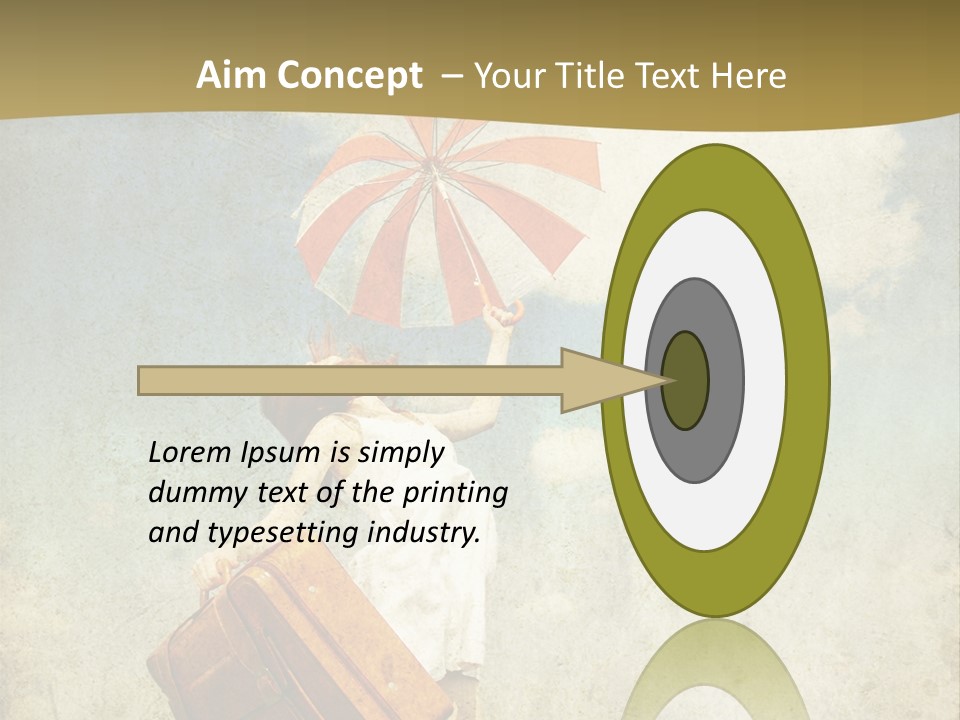 Aim Concept – Your Title Text Here

Lorem Ipsum is simply dummy text of the printing and typesetting industry.